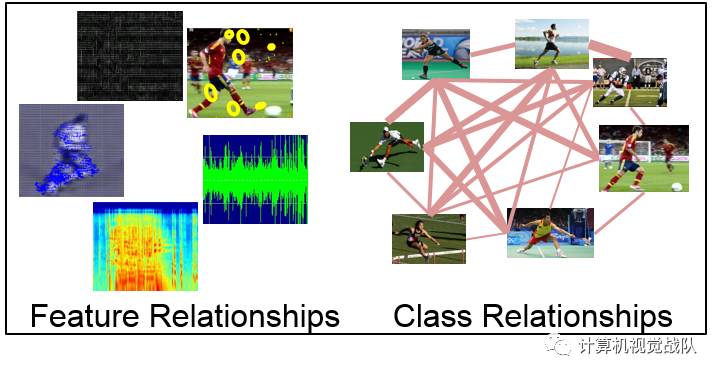 Feature Relationships

Class Relationships

计算机视觉战队